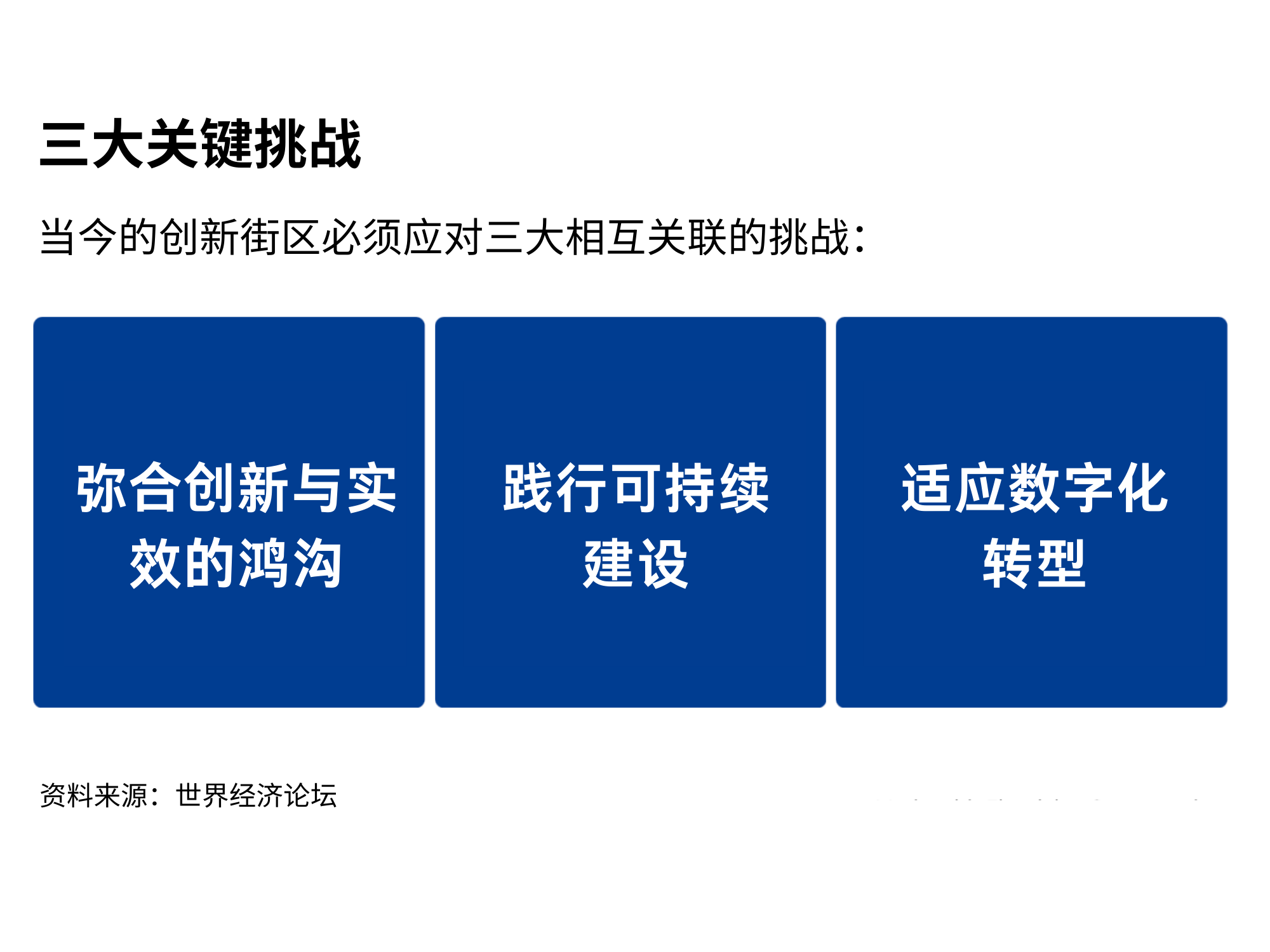 三大关键挑战

当今的创新街区必须应对三大相互关联的挑战：

弥合创新与实效的鸿沟

践行可持续建设

适应数字化转型

资料来源：世界经济论坛